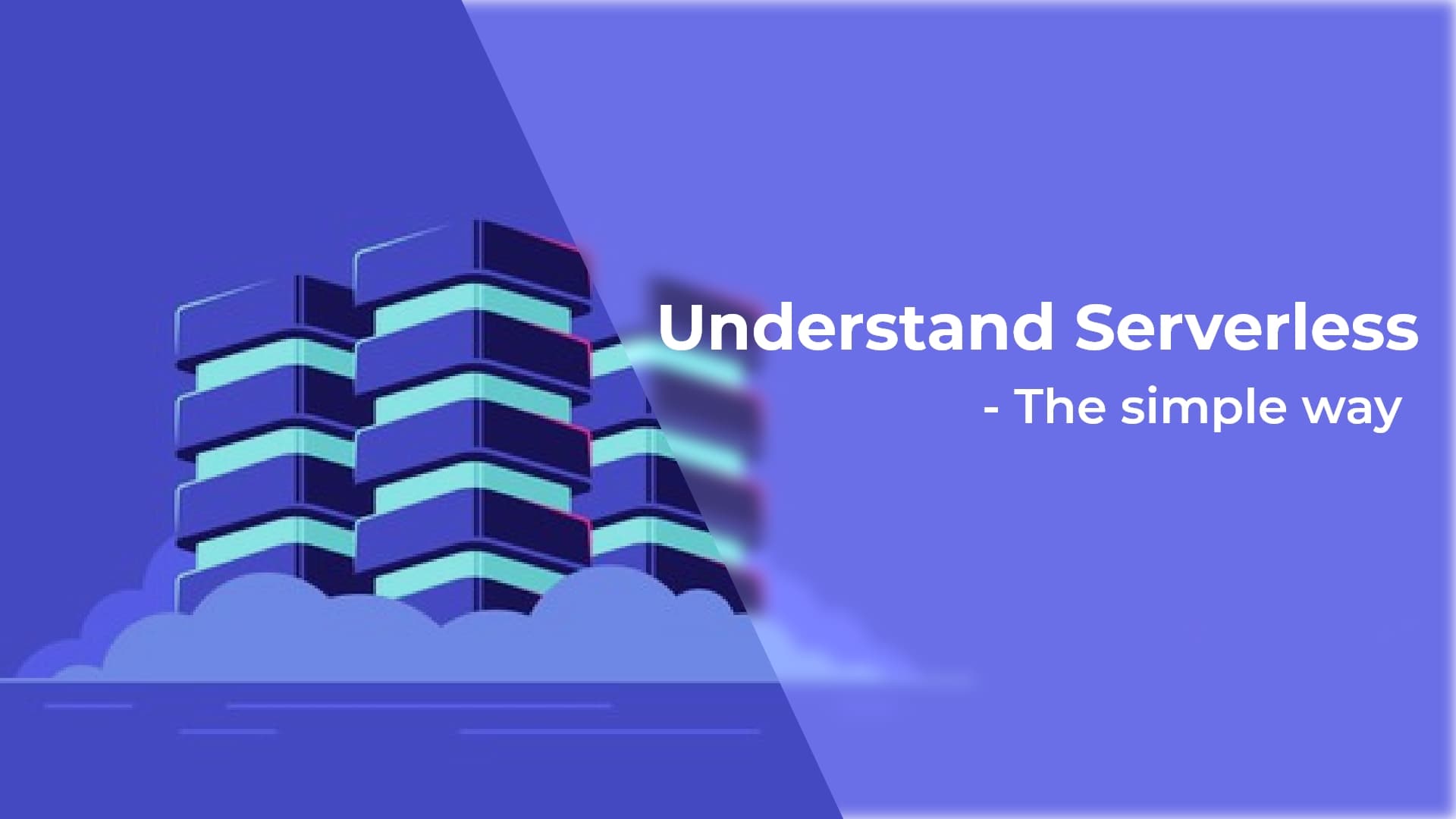 Understand Serverless

- The simple way